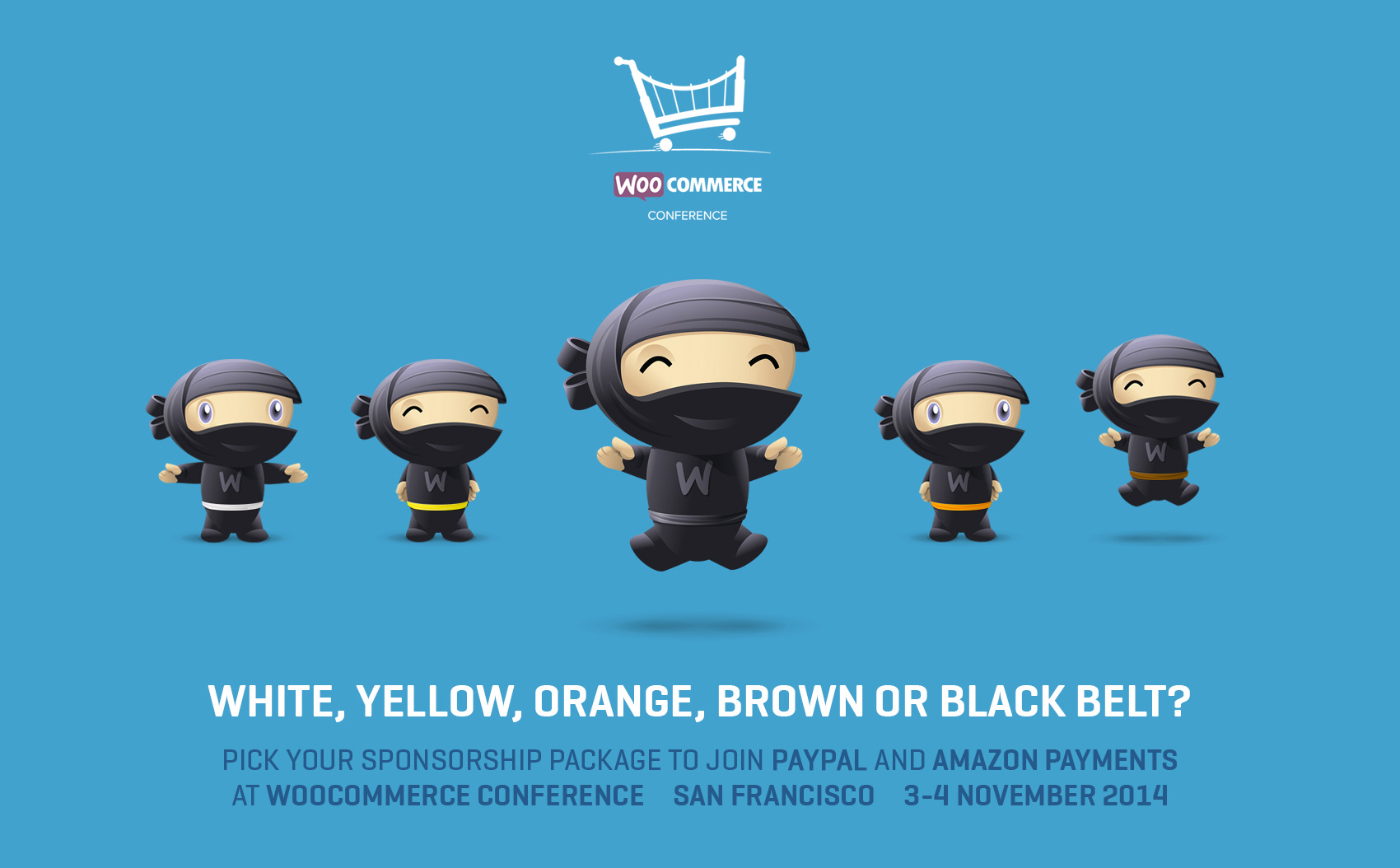 WOO COMMERCE
CONFERENCE

W W W W W

WHITE, YELLOW, ORANGE, BROWN OR BLACK BELT?

PICK YOUR SPONSORSHIP PACKAGE TO JOIN PAYPAL AND AMAZON PAYMENTS AT WOOCOMMERCE CONFERENCE SAN FRANCISCO 3-4 NOVEMBER 2014